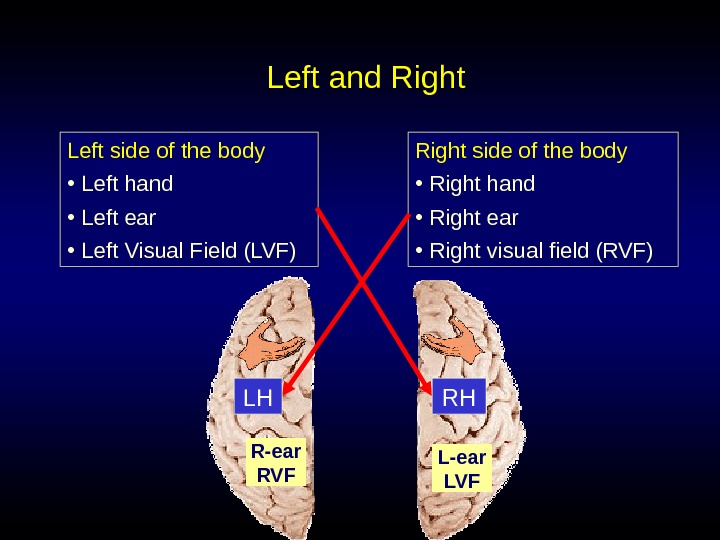 Left and Right

Left side of the body
• Left hand
• Left ear
• Left Visual Field (LVF)

Right side of the body
• Right hand
• Right ear
• Right visual field (RVF)

LH

R-ear
RVF

RH

L-ear
LVF